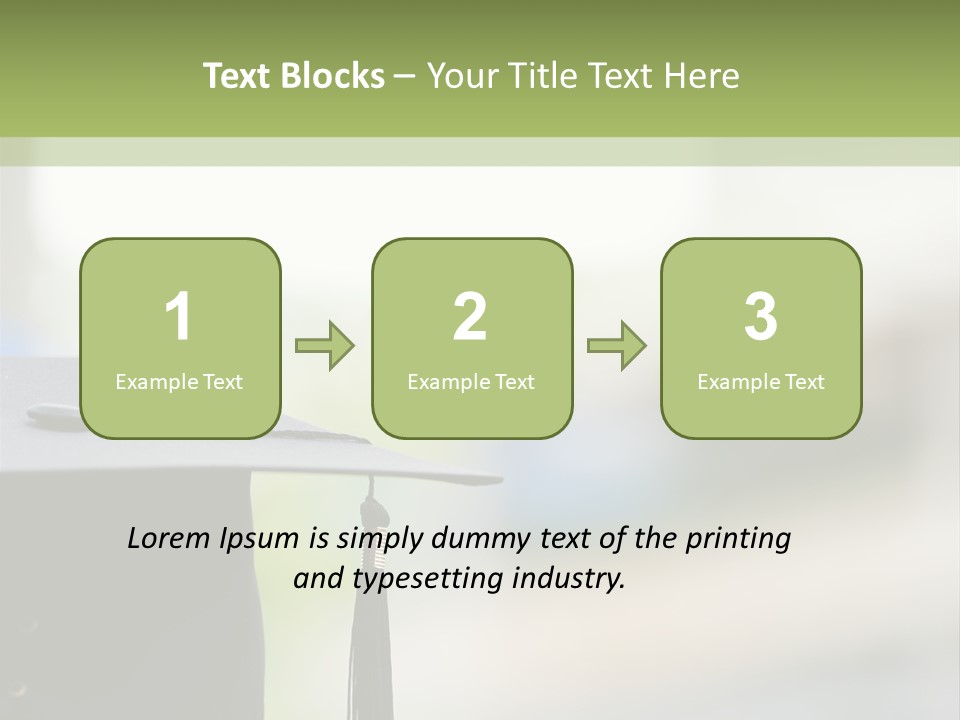 Text Blocks – Your Title Text Here

1
Example Text

2
Example Text

3
Example Text

Lorem Ipsum is simply dummy text of the printing and typesetting industry.